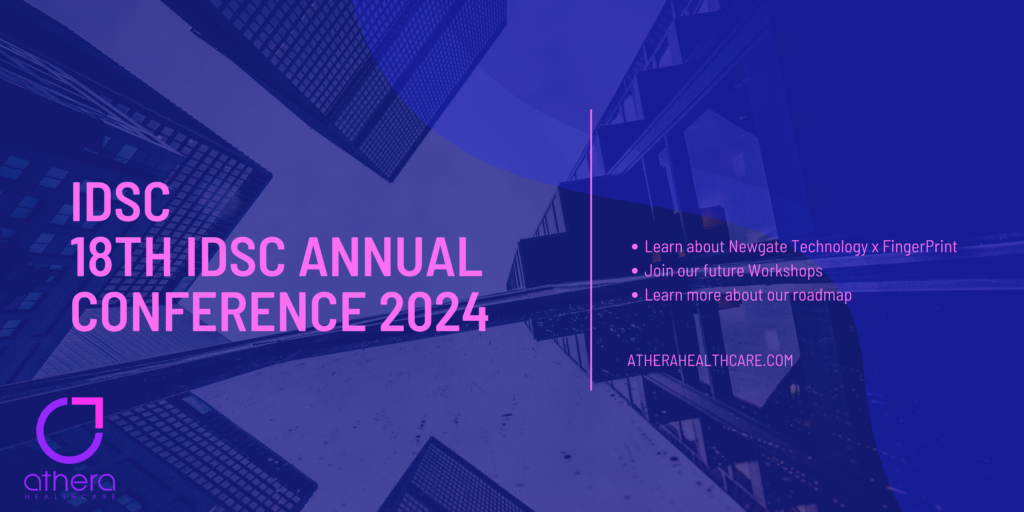 IDSC
18TH IDSC ANNUAL CONFERENCE 2024

• Learn about Newgate Technology x FingerPrint
• Join our future Workshops
• Learn more about our roadmap

ATHERAHEALTHCARE.COM

athera
HEALTHCARE